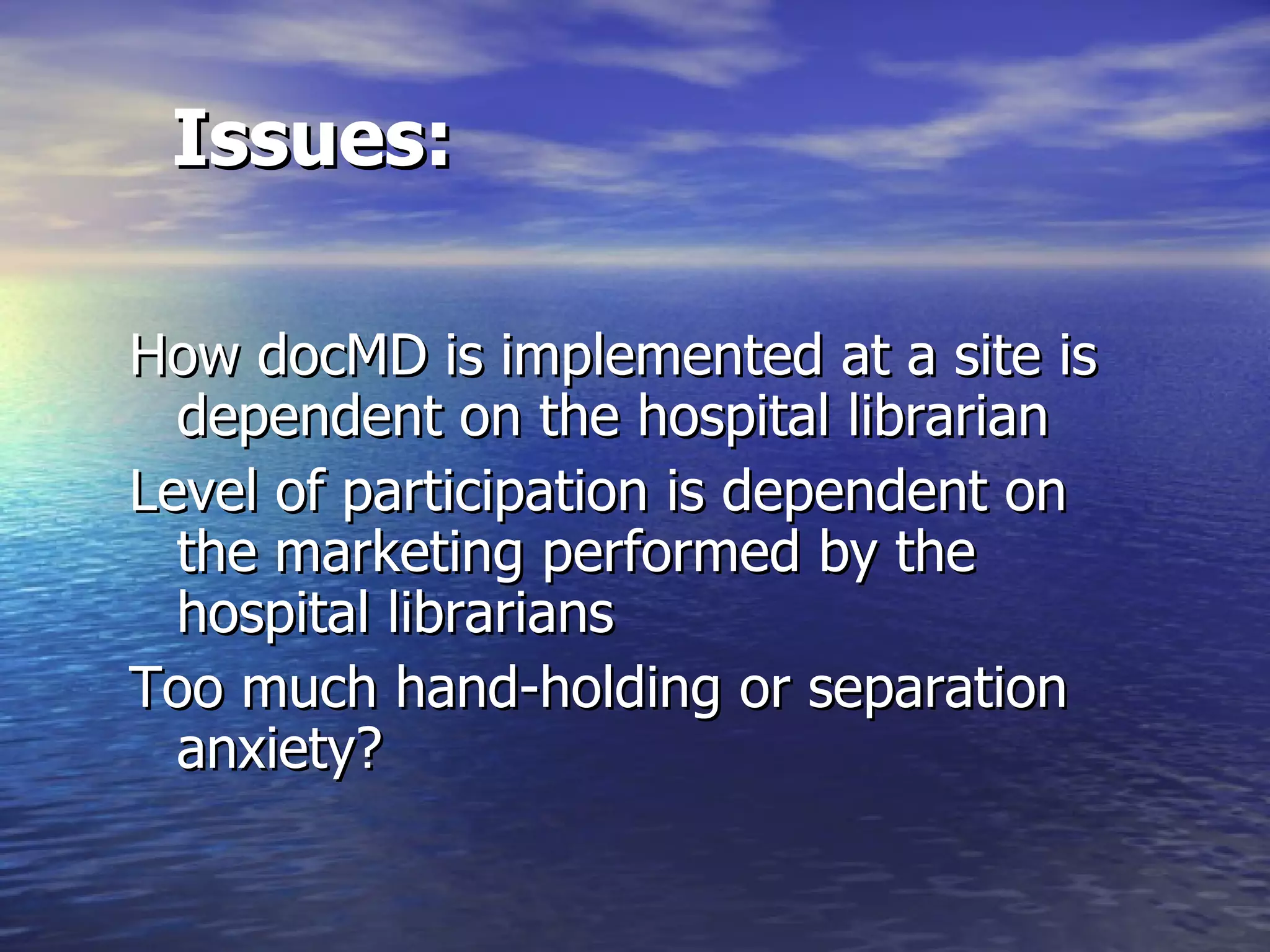 Issues:

How docMD is implemented at a site is dependent on the hospital librarian

Level of participation is dependent on the marketing performed by the hospital librarians

Too much hand-holding or separation anxiety?